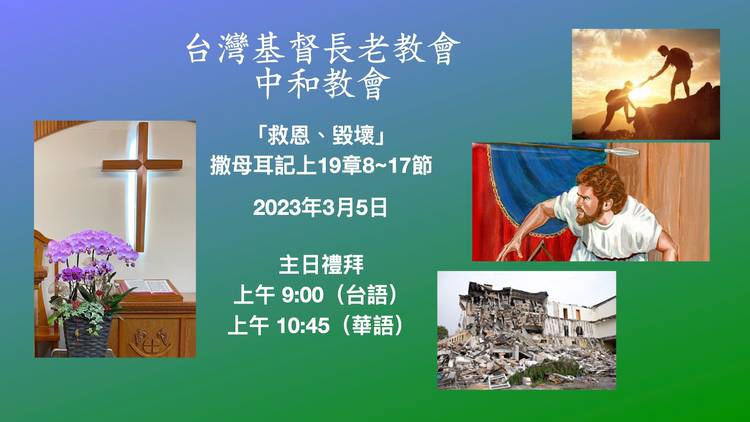 台灣基督長老教會
中和教會

「救恩、毀壞」
撒母耳記上19章8~17節

2023年3月5日

主日禮拜
上午 9:00（台語）
上午 10:45（華語）